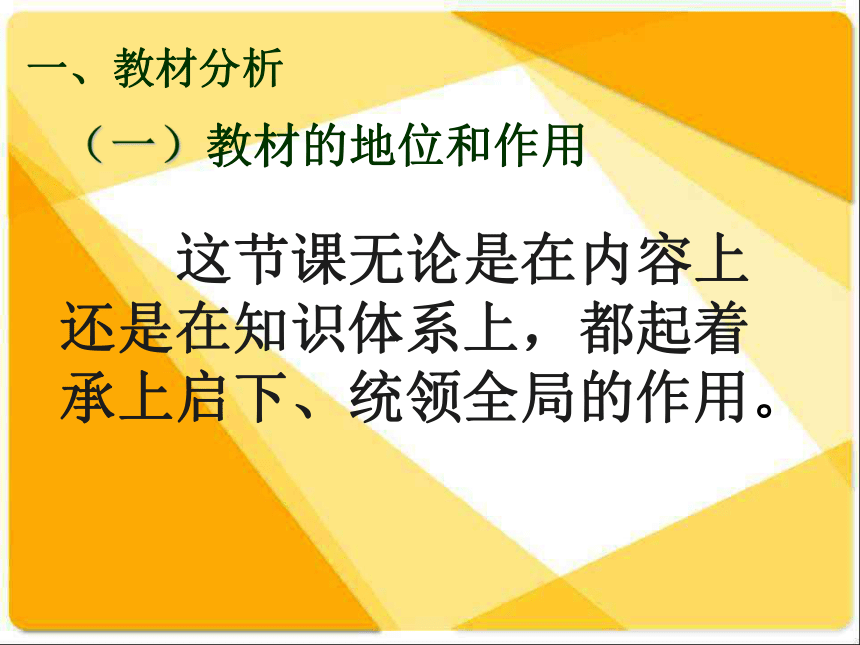 一、教材分析

（一）教材的地位和作用

这节课无论是在内容上还是在知识体系上，都起着承上启下、统领全局的作用。